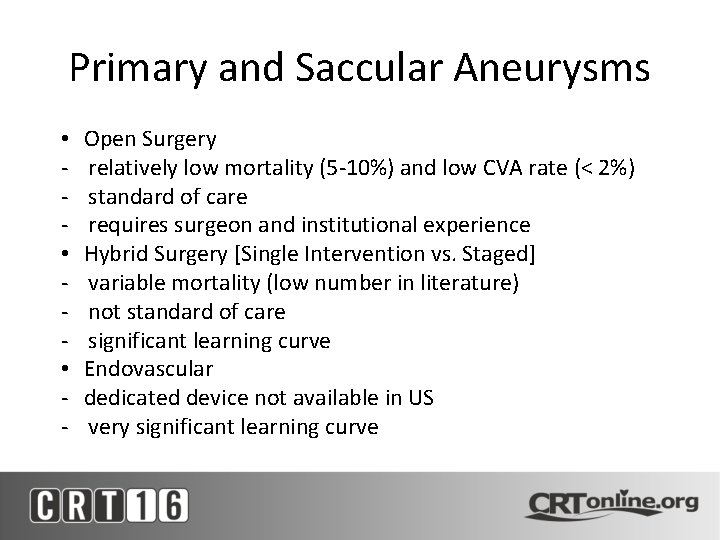 Primary and Saccular Aneurysms

• Open Surgery
- relatively low mortality (5-10%) and low CVA rate (< 2%)
- standard of care
- requires surgeon and institutional experience
• Hybrid Surgery [Single Intervention vs. Staged]
- variable mortality (low number in literature)
- not standard of care
- significant learning curve
• Endovascular
- dedicated device not available in US
- very significant learning curve

CRT16

CRTonline.org